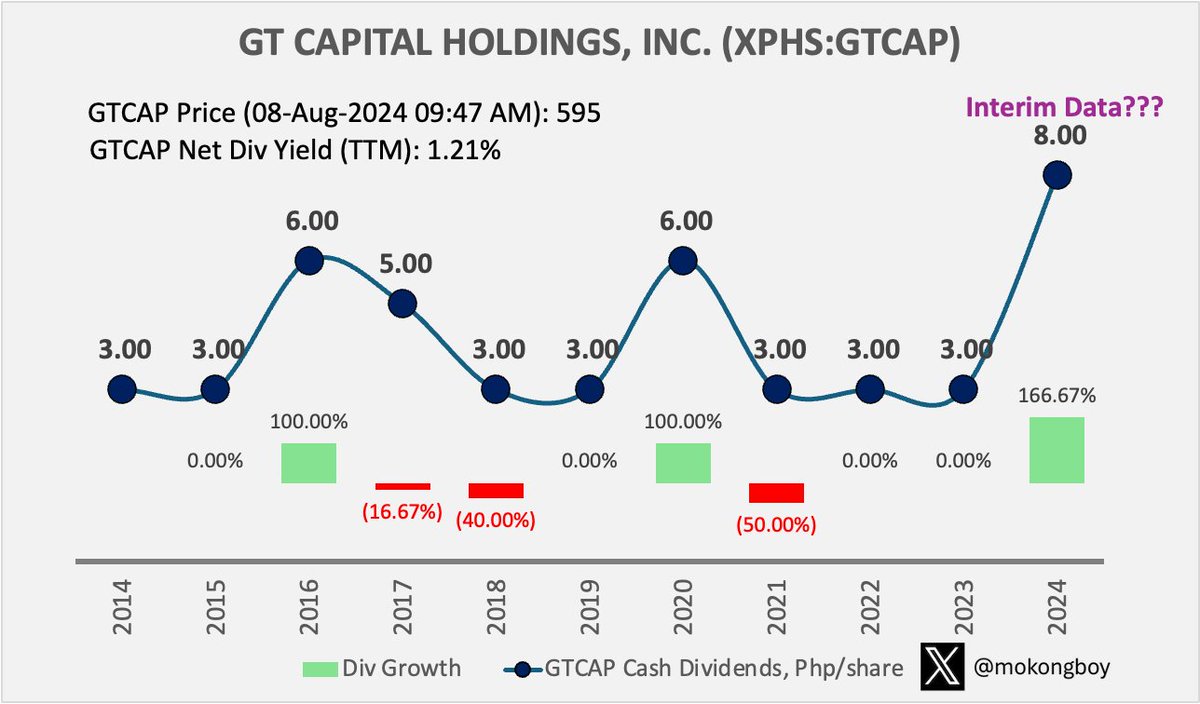 GT CAPITAL HOLDINGS, INC. (XPHS:GTCAP)

GTCAP Price (08-Aug-2024 09:47 AM): 595
GTCAP Net Div Yield (TTM): 1.21%

Interim Data???

3.00
3.00
6.00
5.00
3.00
3.00
6.00
3.00
3.00
3.00
8.00

0.00%
100.00%
(16.67%)
(40.00%)
0.00%
100.00%
(50.00%)
0.00%
0.00%
166.67%

2014
2015
2016
2017
2018
2019
2020
2021
2022
2023
2024

Div Growth
GTCAP Cash Dividends, Php/share
@mokongboy